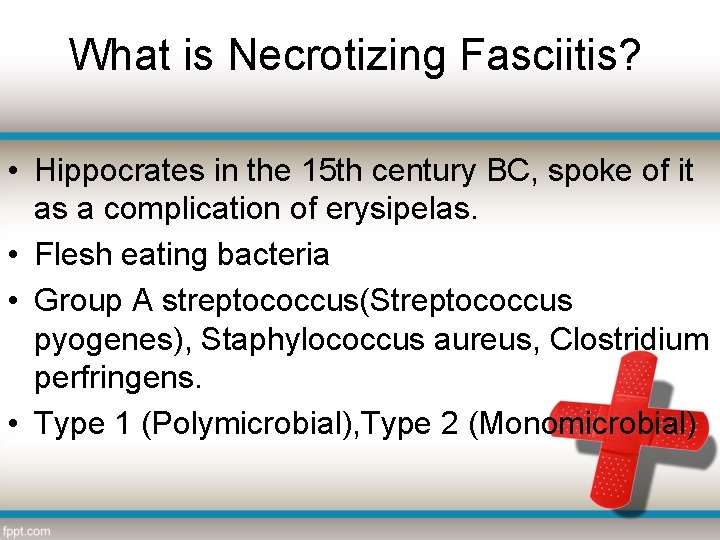 What is Necrotizing Fasciitis?

• Hippocrates in the 15th century BC, spoke of it as a complication of erysipelas.
• Flesh eating bacteria
• Group A streptococcus(Streptococcus pyogenes), Staphylococcus aureus, Clostridium perfringens.
• Type 1 (Polymicrobial),Type 2 (Monomicrobial)

fppt.com